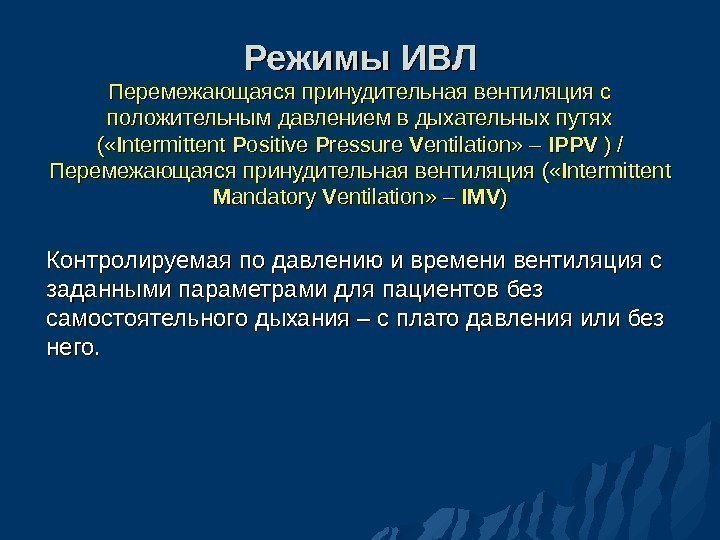 Режимы ИВЛ

Перемежающаяся принудительная вентиляция с положительным давлением в дыхательных путях («Intermittent Positive Pressure Ventilation» – IPPV ) / Перемежающаяся принудительная вентиляция («Intermittent Mandatory Ventilation» – IMV)

Контролируемая по давлению и времени вентиляция с заданными параметрами для пациентов без самостоятельного дыхания – с плато давления или без него.